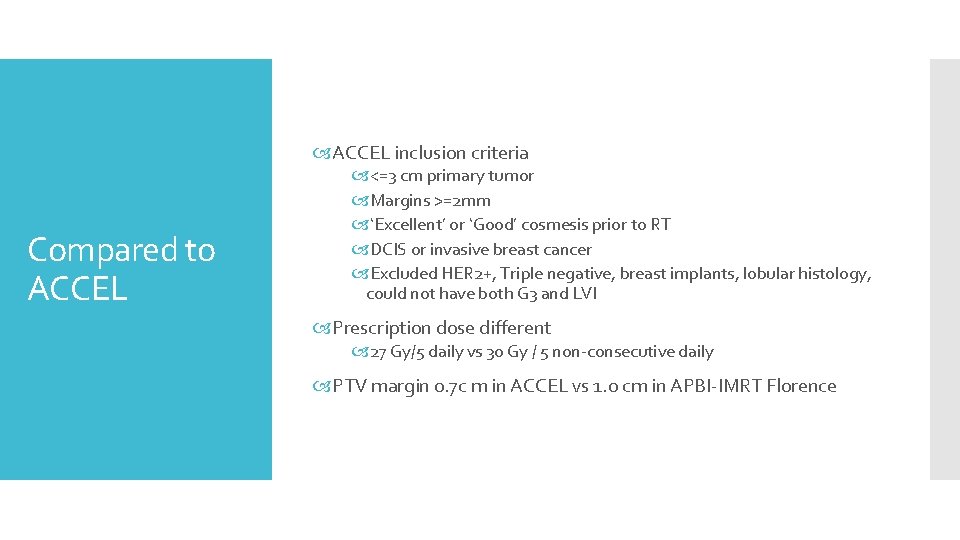 Compared to ACCEL

ACCEL inclusion criteria

<=3 cm primary tumor

Margins >=2mm

'Excellent' or 'Good' cosmesis prior to RT

DCIS or invasive breast cancer

Excluded HER2+, Triple negative, breast implants, lobular histology, could not have both G3 and LVI

Prescription dose different

27 Gy/5 daily vs 30 Gy / 5 non-consecutive daily

PTV margin 0.7c m in ACCEL vs 1.0 cm in APBI-IMRT Florence